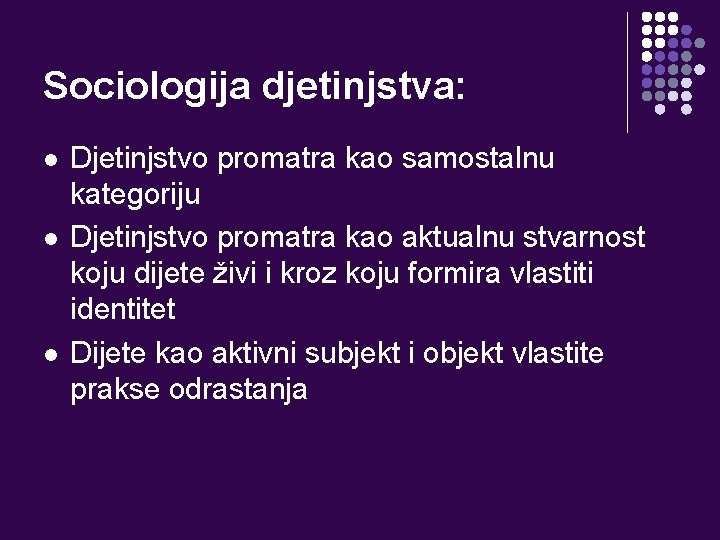 Sociologija djetinjstva:

- Djetinjstvo promatra kao samostalnu kategoriju
- Djetinjstvo promatra kao aktualnu stvarnost koju dijete živi i kroz koju formira vlastiti identitet
- Dijete kao aktivni subjekt i objekt vlastite prakse odrastanja